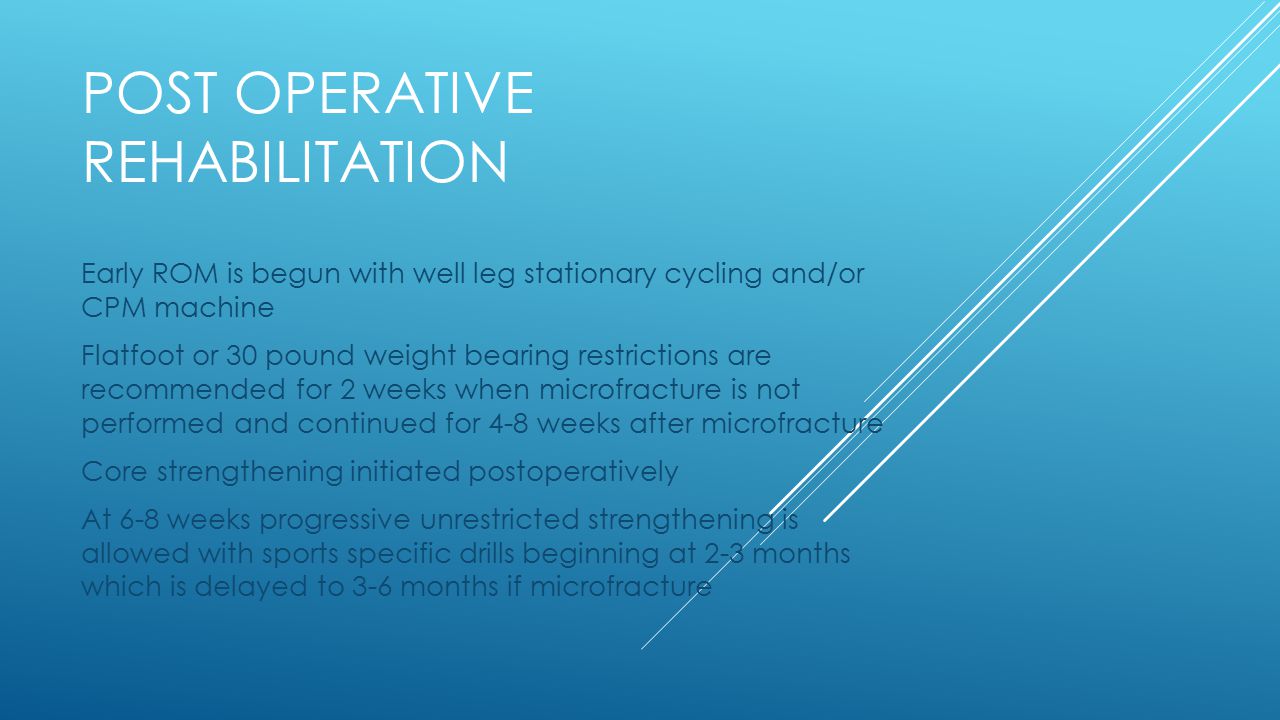 POST OPERATIVE REHABILITATION

Early ROM is begun with well leg stationary cycling and/or CPM machine

Flatfoot or 30 pound weight bearing restrictions are recommended for 2 weeks when microfracture is not performed and continued for 4-8 weeks after microfracture

Core strengthening initiated postoperatively

At 6-8 weeks progressive unrestricted strengthening is allowed with sports specific drills beginning at 2-3 months which is delayed to 3-6 months if microfracture